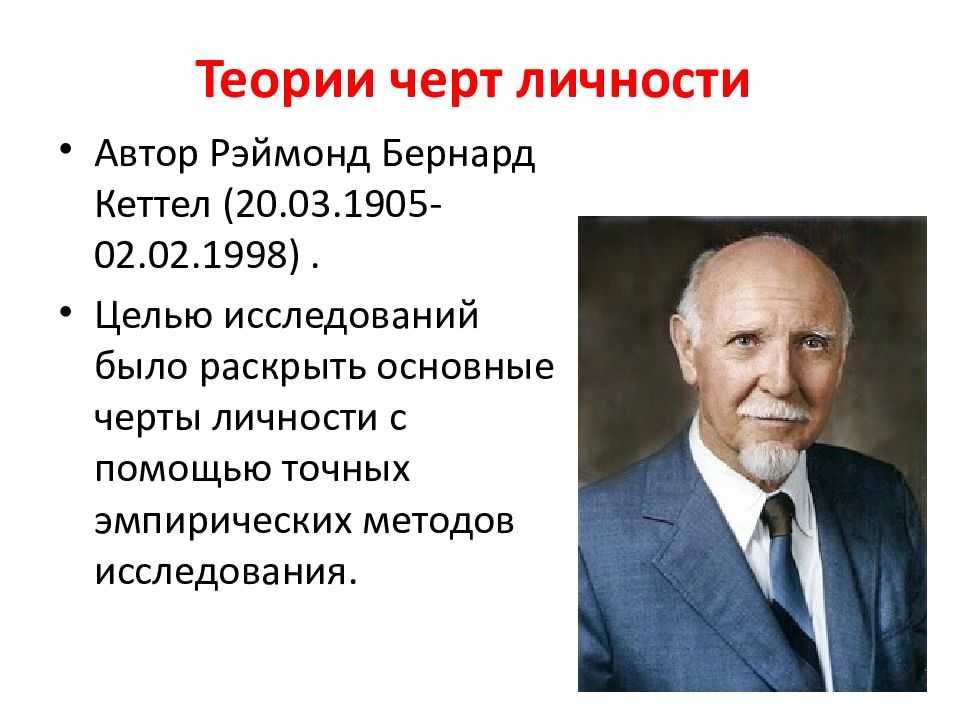 Теории черт личности

• Автор Рэймонд Бернард Кеттел (20.03.1905-02.02.1998) .

• Целью исследований было раскрыть основные черты личности с помощью точных эмпирических методов исследования.